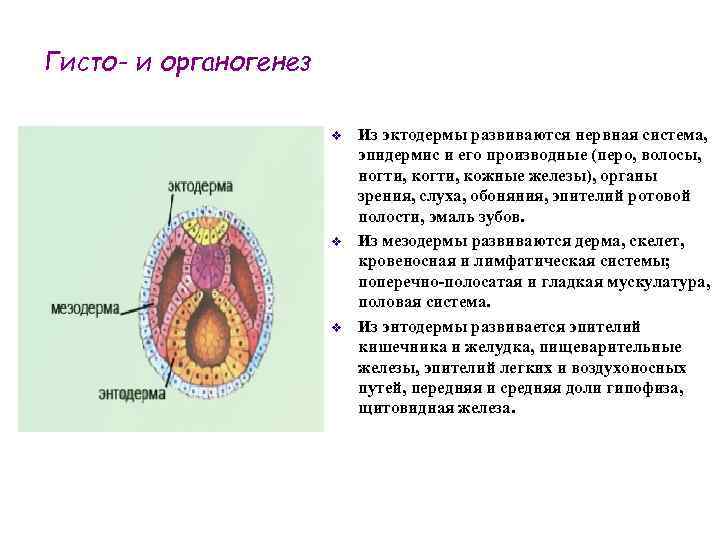 Гисто- и органогенез

эктодерма

мезодерма

энтодерма

❖ Из эктодермы развиваются нервная система, эпидермис и его производные (перо, волосы, ногти, когти, кожные железы), органы зрения, слуха, обоняния, эпителий ротовой полости, эмаль зубов.

❖ Из мезодермы развиваются дерма, скелет, кровеносная и лимфатическая системы; поперечно-полосатая и гладкая мускулатура, половая система.

❖ Из энтодермы развивается эпителий кишечника и желудка, пищеварительные железы, эпителий легких и воздухоносных путей, передняя и средняя доли гипофиза, щитовидная железа.